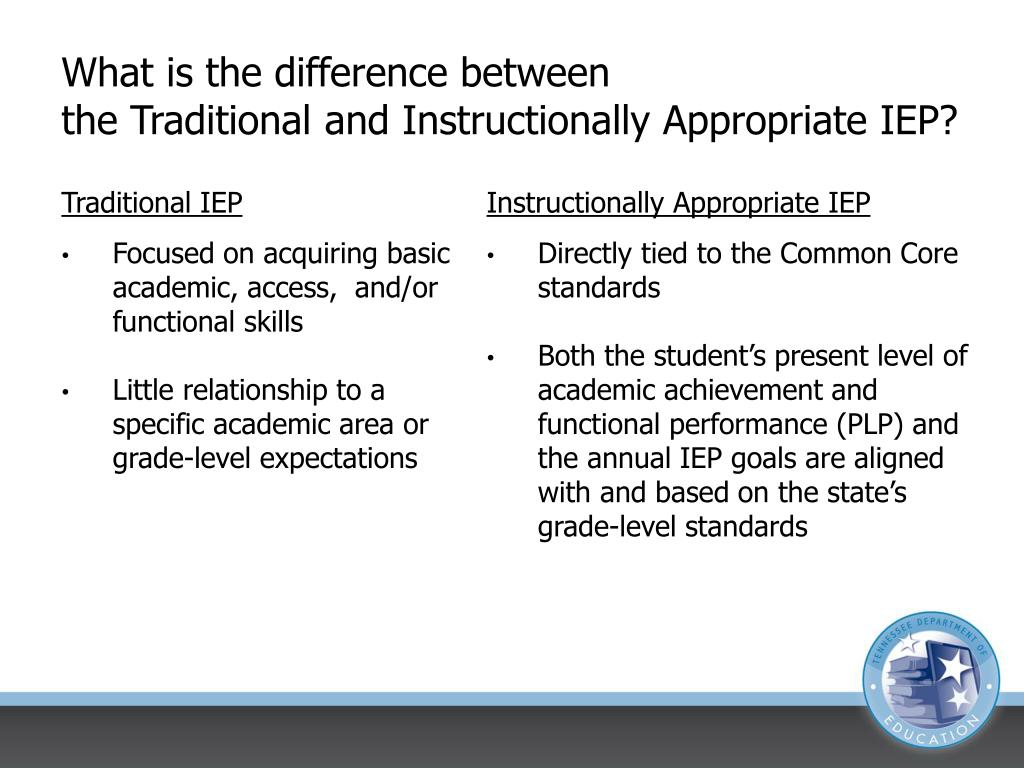 What is the difference between
the Traditional and Instructionally Appropriate IEP?

Traditional IEP

• Focused on acquiring basic academic, access, and/or functional skills

• Little relationship to a specific academic area or grade-level expectations

Instructionally Appropriate IEP

• Directly tied to the Common Core standards

• Both the student's present level of academic achievement and functional performance (PLP) and the annual IEP goals are aligned with and based on the state's grade-level standards

TENNESSEE DEPARTMENT OF EDUCATION